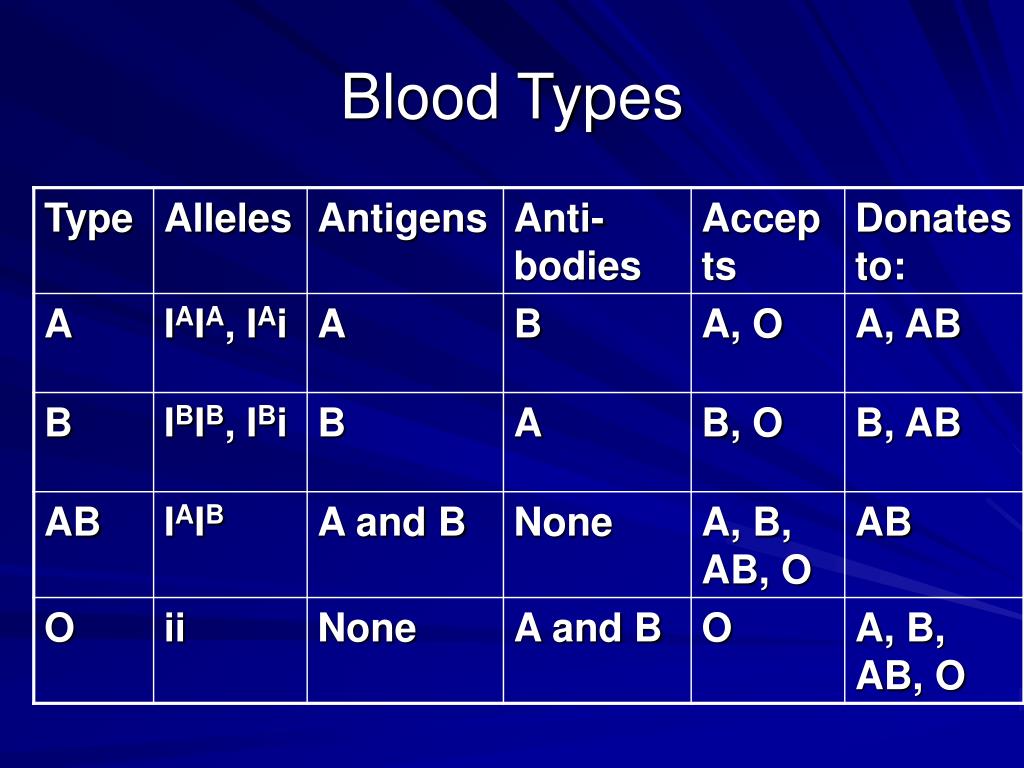 Blood Types

| Type | Alleles | Antigens | Anti-bodies | Accepts | Donates to: |
|---|---|---|---|---|---|
| A | $I^AI^A$, $I^Ai$ | A | B | A, O | A, AB |
| B | $I^BI^B$, $I^Bi$ | B | A | B, O | B, AB |
| AB | $I^AI^B$ | A and B | None | A, B, AB, O | AB |
| O | ii | None | A and B | O | A, B, AB, O |